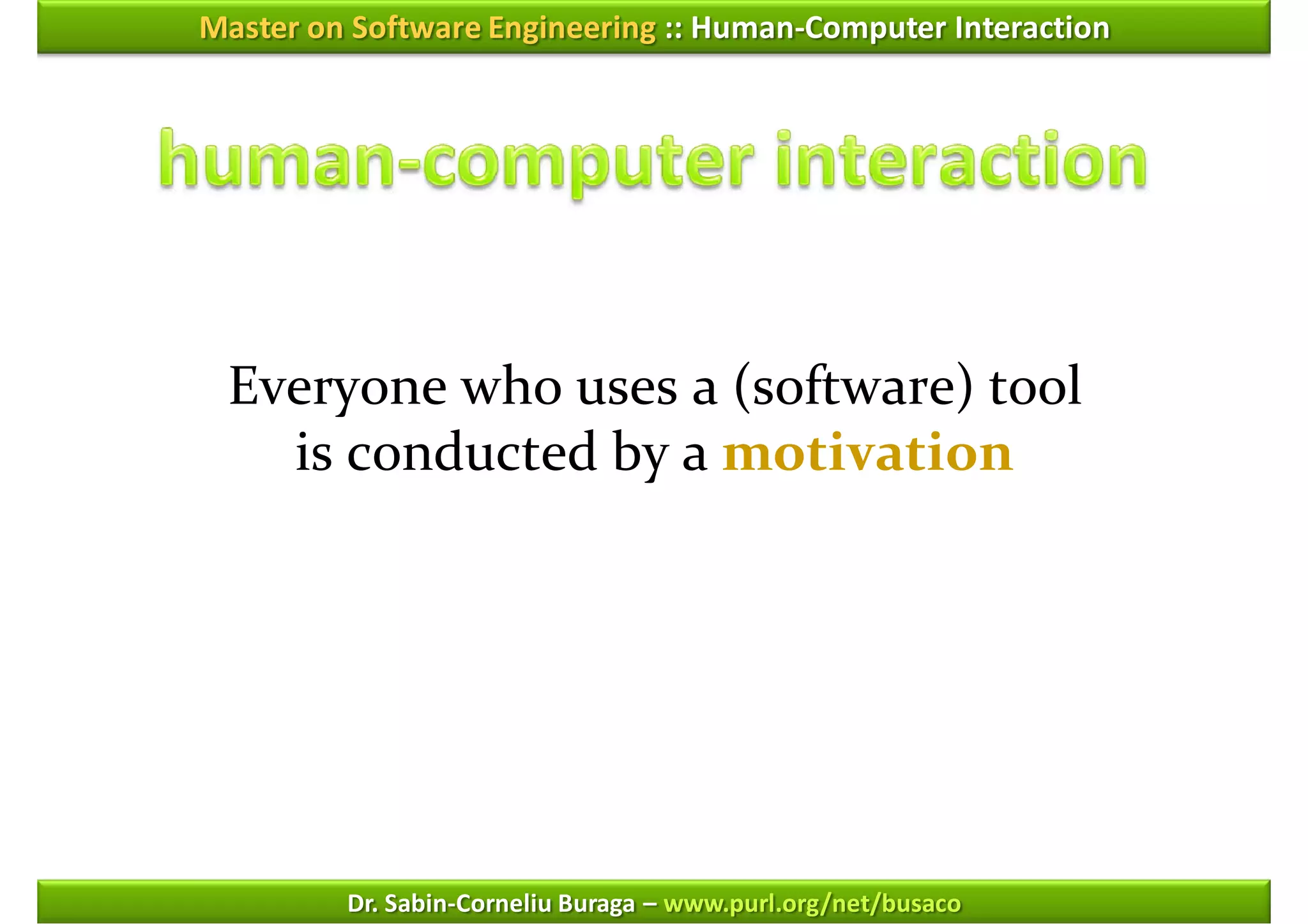 Master on Software Engineering :: Human-Computer Interaction

human-computer interaction

Everyone who uses a (software) tool is conducted by a motivation

Dr. Sabin-Corneliu Buraga – www.purl.org/net/busaco